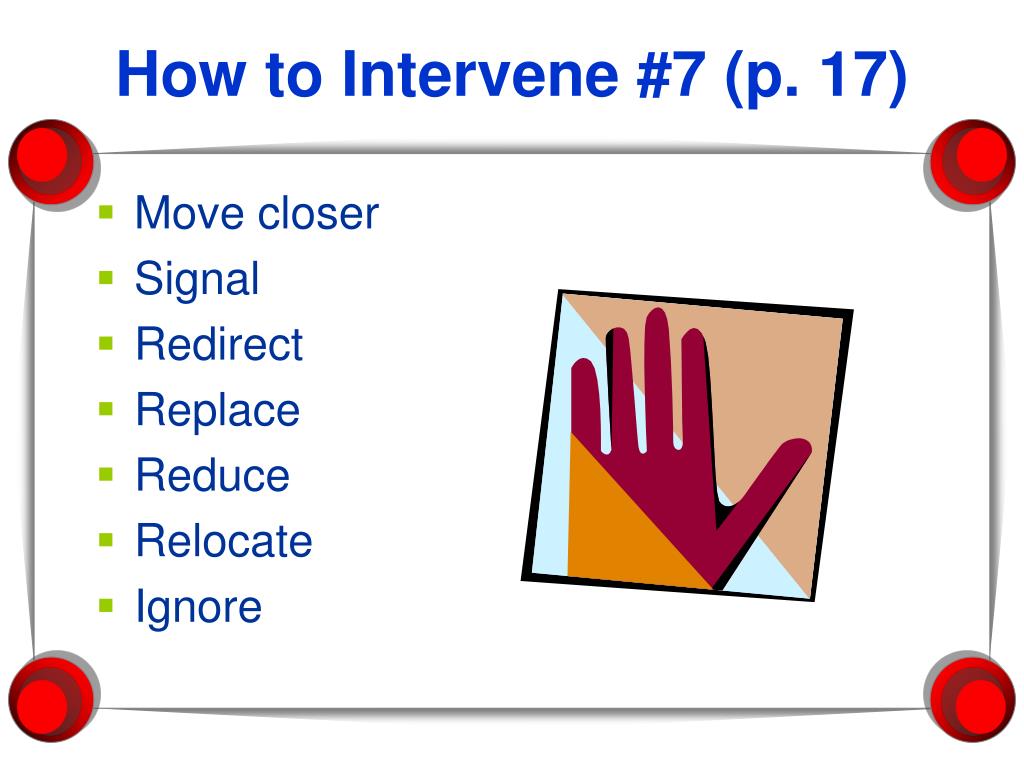 How to Intervene #7 (p. 17)

- Move closer
- Signal
- Redirect
- Replace
- Reduce
- Relocate
- Ignore